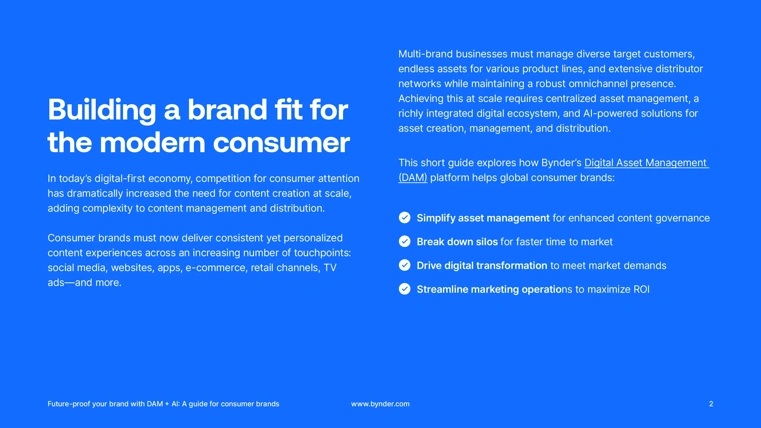 Building a brand fit for the modern consumer

In today's digital-first economy, competition for consumer attention has dramatically increased the need for content creation at scale, adding complexity to content management and distribution.

Consumer brands must now deliver consistent yet personalized content experiences across an increasing number of touchpoints: social media, websites, apps, e-commerce, retail channels, TV ads—and more.

Multi-brand businesses must manage diverse target customers, endless assets for various product lines, and extensive distributor networks while maintaining a robust omnichannel presence. Achieving this at scale requires centralized asset management, a richly integrated digital ecosystem, and AI-powered solutions for asset creation, management, and distribution.

This short guide explores how Bynder's Digital Asset Management (DAM) platform helps global consumer brands:

Simplify asset management for enhanced content governance

Break down silos for faster time to market

Drive digital transformation to meet market demands

Streamline marketing operations to maximize ROI

Future-proof your brand with DAM + AI: A guide for consumer brands

www.bynder.com

2